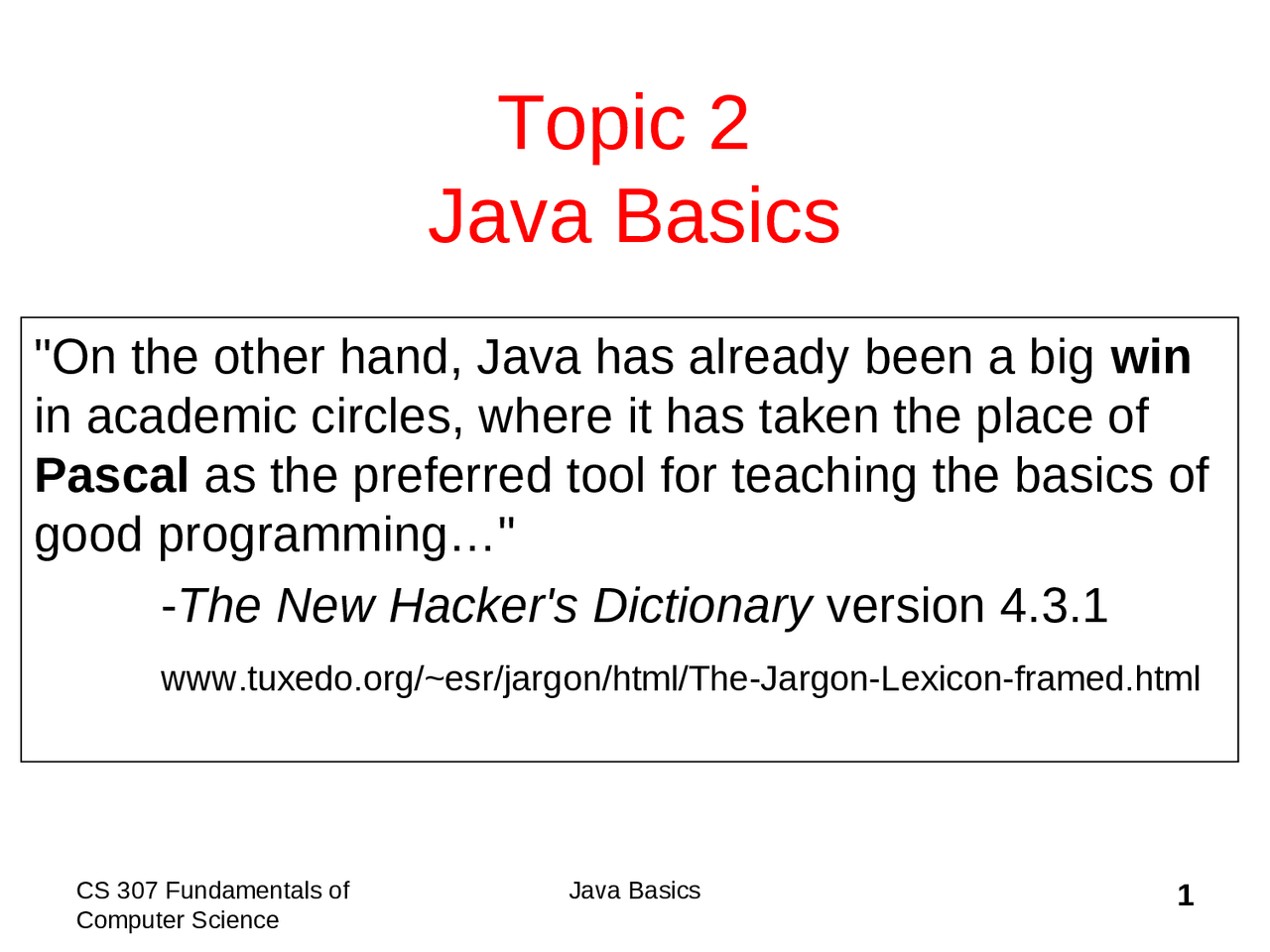 Topic 2
Java Basics

"On the other hand, Java has already been a big win in academic circles, where it has taken the place of Pascal as the preferred tool for teaching the basics of good programming…"

-The New Hacker's Dictionary version 4.3.1

www.tuxedo.org/~esr/jargon/html/The-Jargon-Lexicon-framed.html

CS 307 Fundamentals of Computer Science

Java Basics

1